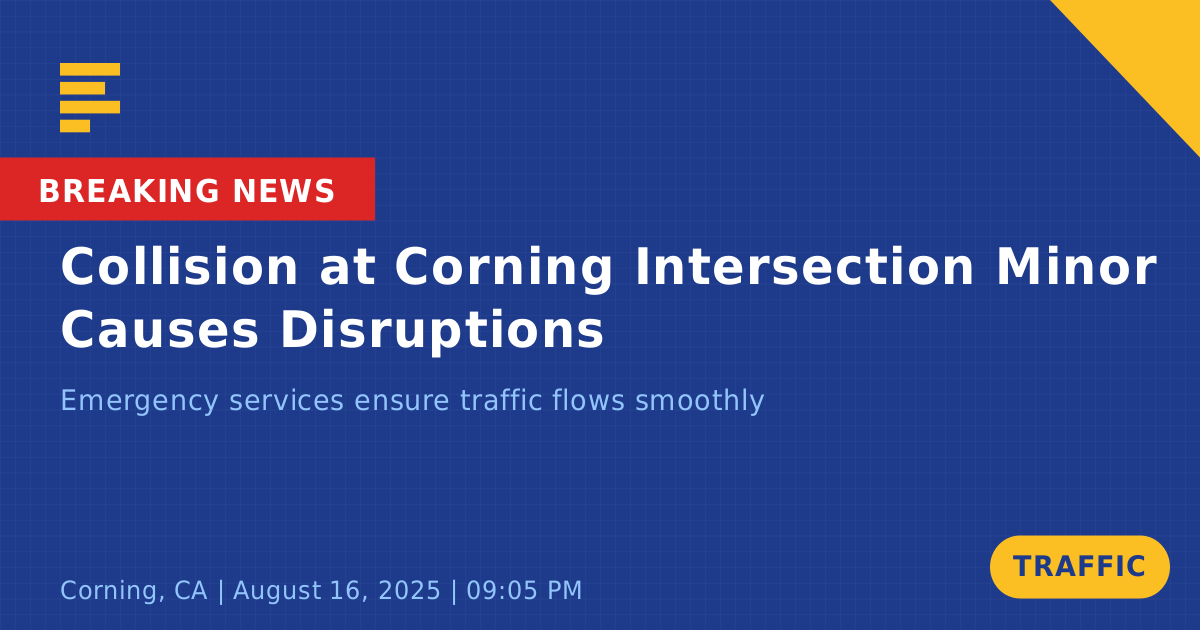 BREAKING NEWS

Collision at Corning Intersection Minor Causes Disruptions

Emergency services ensure traffic flows smoothly

Corning, CA | August 16, 2025 | 09:05 PM

TRAFFIC